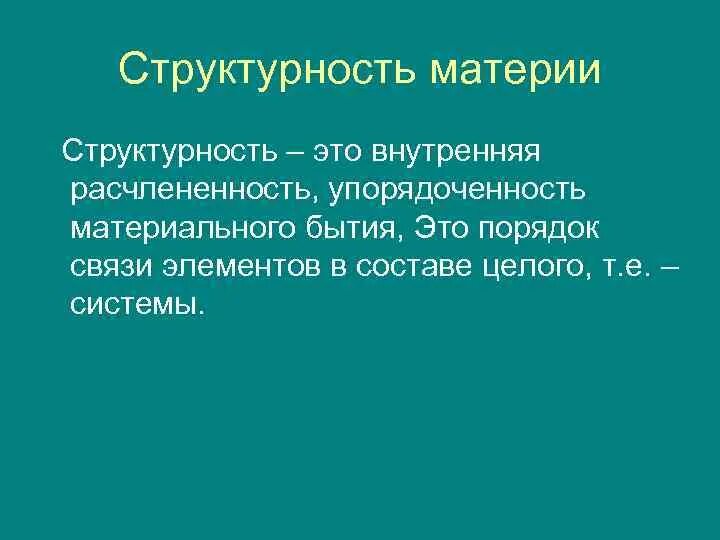 Структурность материи

Структурность – это внутренняя расчлененность, упорядоченность материального бытия, Это порядок связи элементов в составе целого, т.е. – системы.